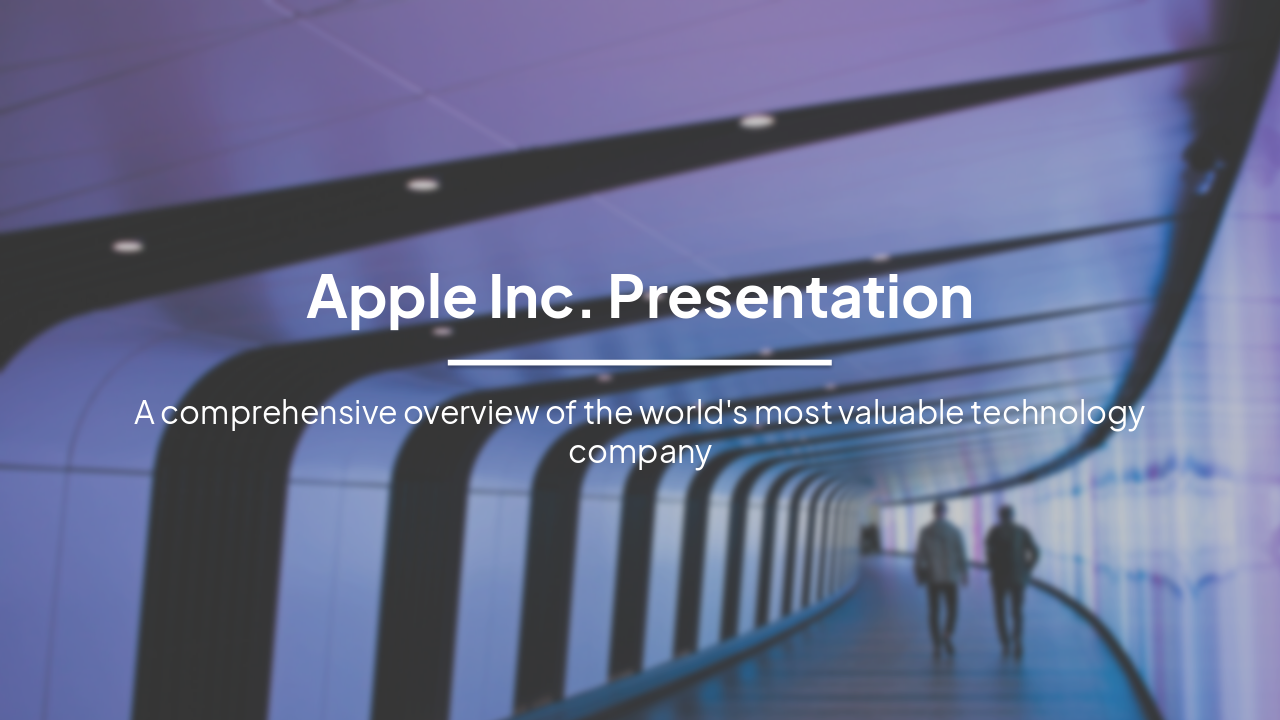 Apple Inc. Presentation

A comprehensive overview of the world's most valuable technology company